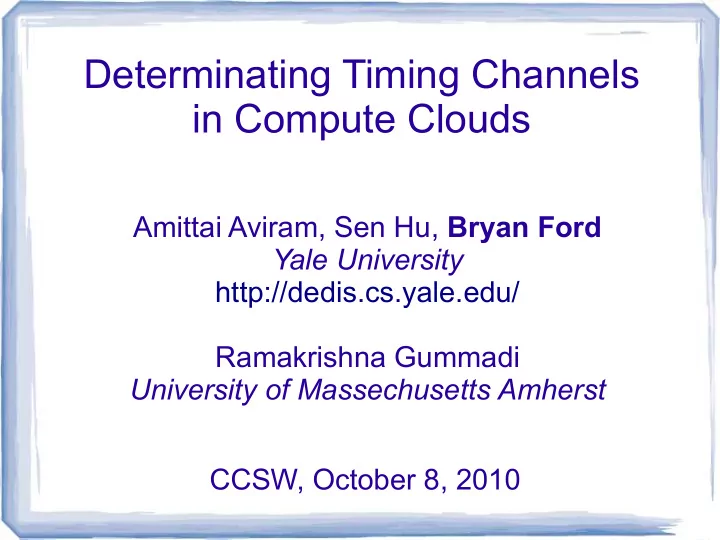 Determinating Timing Channels in Compute Clouds

Amittai Aviram, Sen Hu, Bryan Ford
Yale University
http://dedis.cs.yale.edu/

Ramakrishna Gummadi
University of Massechusetts Amherst

CCSW, October 8, 2010